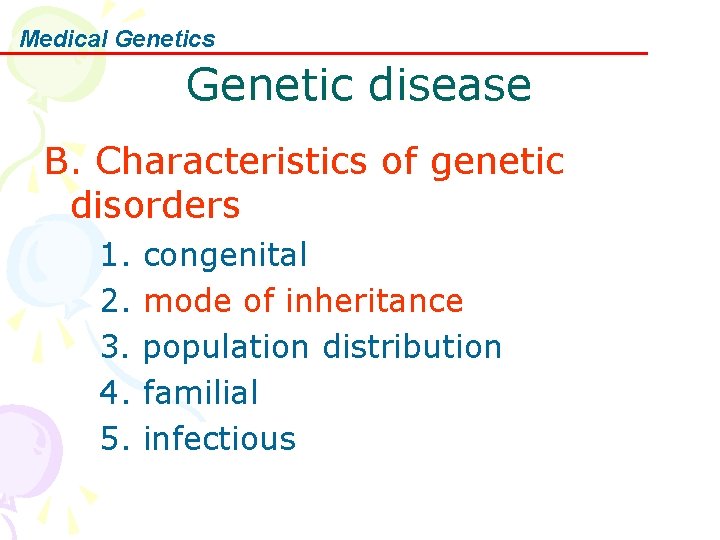 Medical Genetics

Genetic disease

B. Characteristics of genetic disorders

1. congenital
2. mode of inheritance
3. population distribution
4. familial
5. infectious